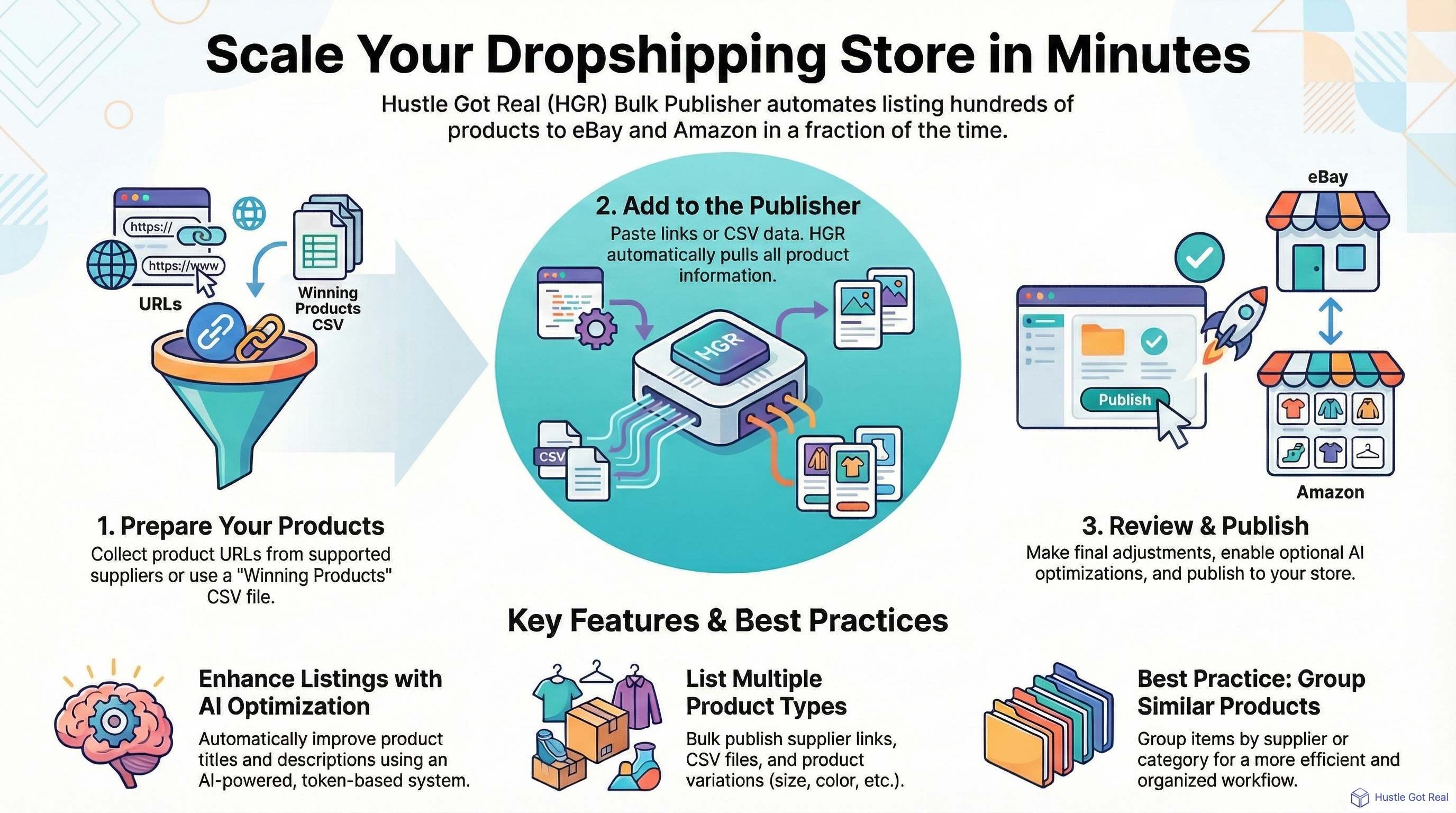 Scale Your Dropshipping Store in Minutes

Hustle Got Real (HGR) Bulk Publisher automates listing hundreds of products to eBay and Amazon in a fraction of the time.

https://
https://www
URLs
Winning Products CSV

1. Prepare Your Products
Collect product URLs from supported suppliers or use a "Winning Products" CSV file.

2. Add to the Publisher
Paste links or CSV data. HGR automatically pulls all product information.

HGR
CSV

eBay
Publish
Amazon

3. Review & Publish
Make final adjustments, enable optional AI optimizations, and publish to your store.

Key Features & Best Practices

Enhance Listings with AI Optimization
Automatically improve product titles and descriptions using an AI-powered, token-based system.

List Multiple Product Types
Bulk publish supplier links, CSV files, and product variations (size, color, etc.).

Best Practice: Group Similar Products
Group items by supplier or category for a more efficient and organized workflow.

Hustle Got Real